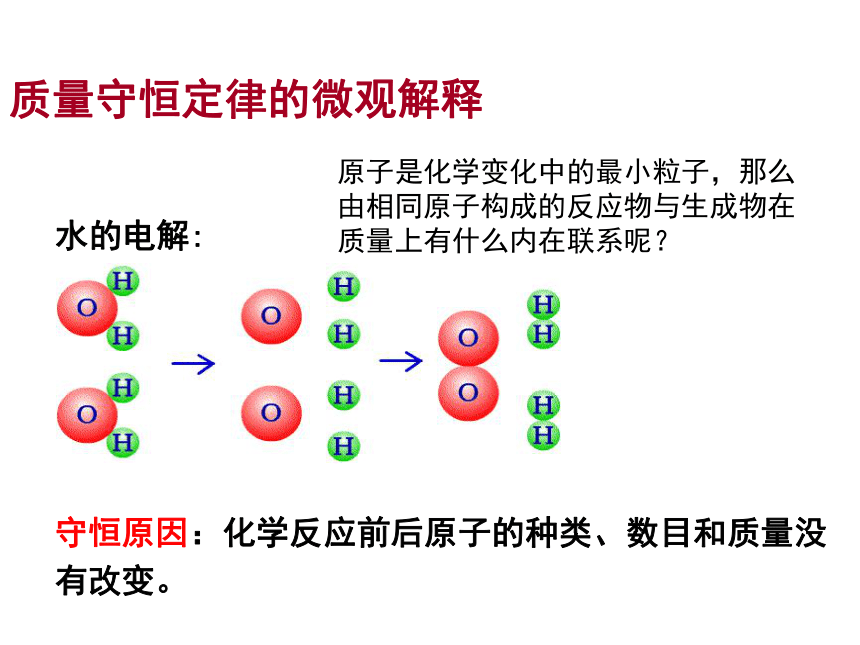 质量守恒定律的微观解释

原子是化学变化中的最小粒子，那么由相同原子构成的反应物与生成物在质量上有什么内在联系呢？

水的电解：

O H H
O H H
→
O H H
O H H
→
O O H H H H

守恒原因：化学反应前后原子的种类、数目和质量没有改变。